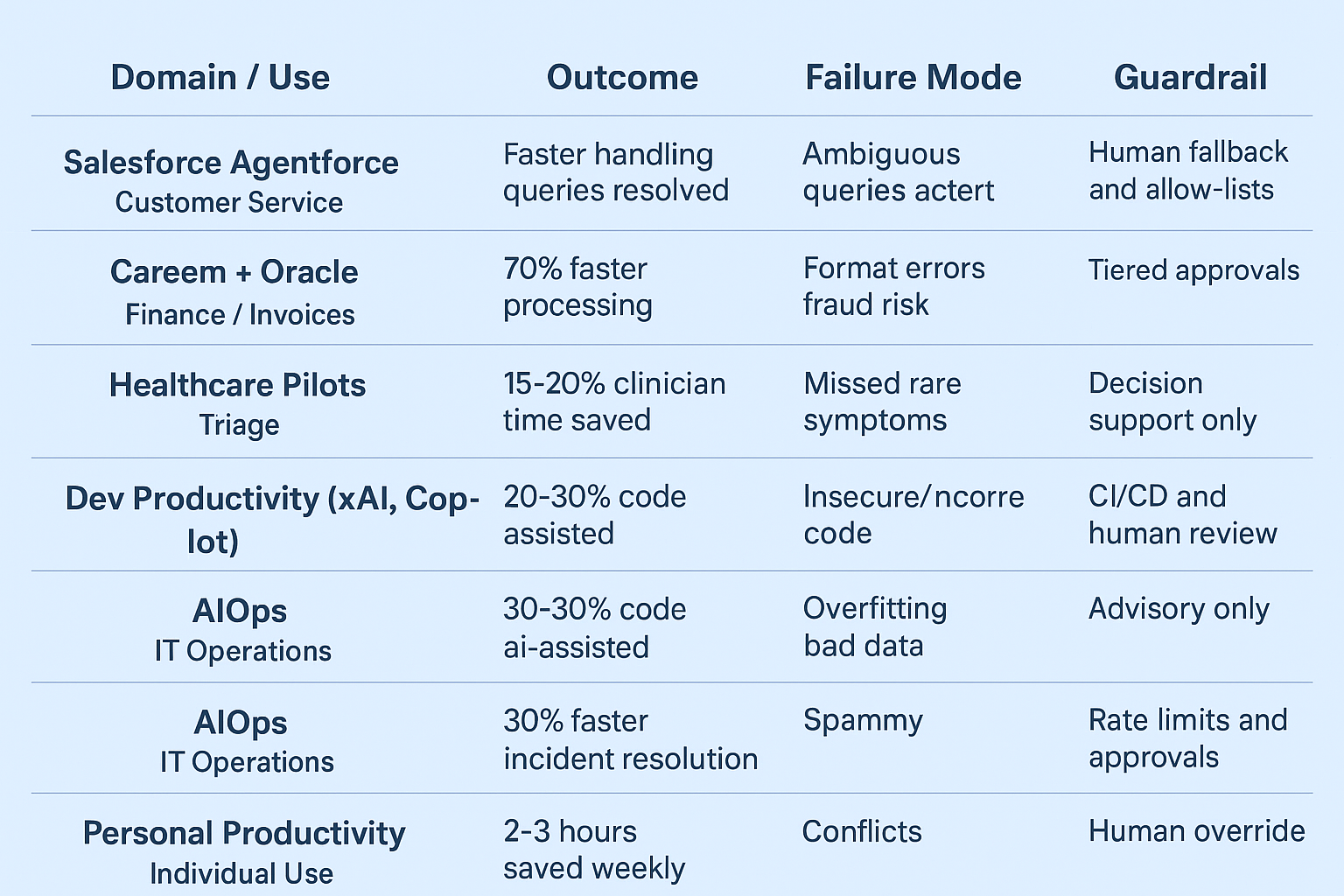 | Domain / Use | Outcome | Failure Mode | Guardrail |
|---|---|---|---|
| Salesforce Agentforce Customer Service | Faster handling queries resolved | Ambiguous queries actert | Human fallback and allow-lists |
| Careem + Oracle Finance / Invoices | 70% faster processing | Format errors fraud risk | Tiered approvals |
| Healthcare Pilots Triage | 15-20% clinician time saved | Missed rare symptoms | Decision support only |
| Dev Productivity (xAI, Cop-lot) | 20-30% code assisted | Insecure/ncorre code | CI/CD and human review |
| AIOps IT Operations | 30-30% code ai-assisted | Overfitting bad data | Advisory only |
| AIOps IT Operations | 30% faster incident resolution | Spammy | Rate limits and approvals |
| Personal Productivity Individual Use | 2-3 hours saved weekly | Conflicts | Human override |